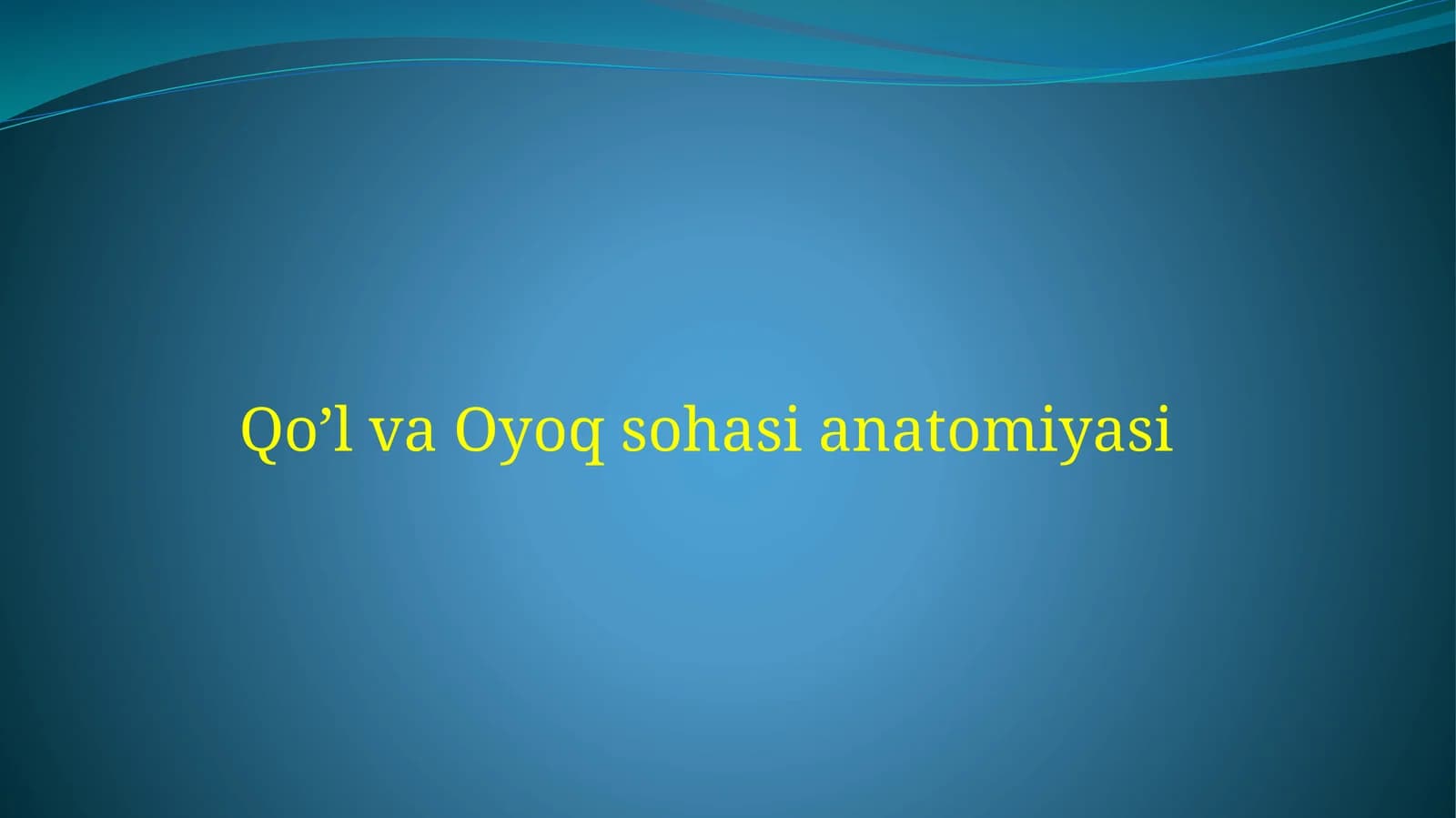 Qo’l va Oyoq sohasi anatomiyasi